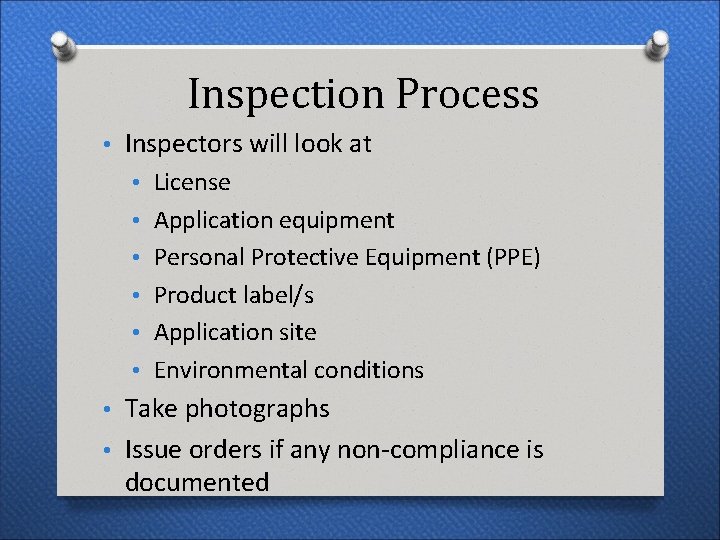 Inspection Process

• Inspectors will look at
  • License
  • Application equipment
  • Personal Protective Equipment (PPE)
  • Product label/s
  • Application site
  • Environmental conditions
• Take photographs
• Issue orders if any non-compliance is documented